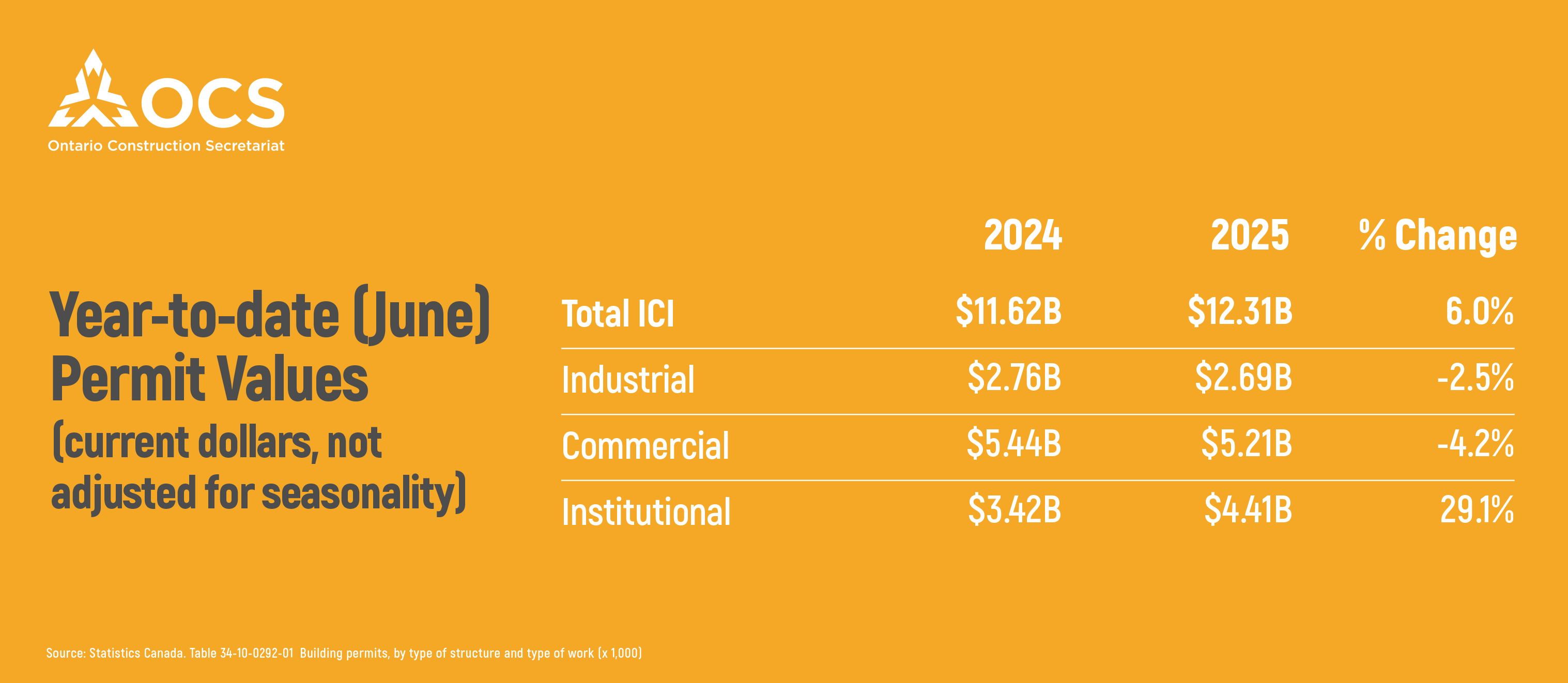 OCS
Ontario Construction Secretariat

Year-to-date (June) Permit Values
(current dollars, not adjusted for seasonality)

| | 2024 | 2025 | % Change |
|---|---|---|---|
| Total ICI | \$11.62B | \$12.31B | 6.0% |
| Industrial | \$2.76B | \$2.69B | -2.5% |
| Commercial | \$5.44B | \$5.21B | -4.2% |
| Institutional | \$3.42B | \$4.41B | 29.1% |

Source: Statistics Canada. Table 34-10-0292-01 Building permits, by type of structure and type of work (x 1,000)